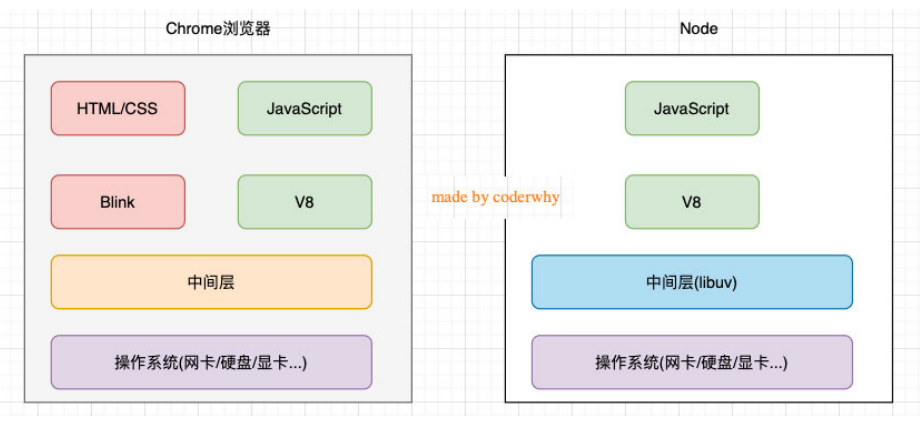 Chrome浏览器

HTML/CSS

JavaScript

Blink

V8

中间层

操作系统(网卡/硬盘/显卡...)

made by coderwhy

Node

JavaScript

V8

中间层(libuv)

操作系统(网卡/硬盘/显卡...)